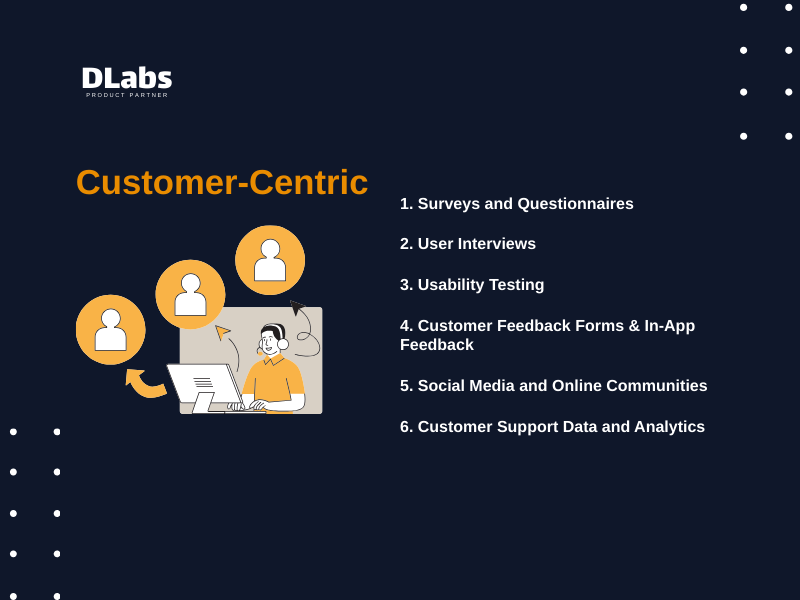 DLabs
PRODUCT PARTNER

Customer-Centric

1. Surveys and Questionnaires

2. User Interviews

3. Usability Testing

4. Customer Feedback Forms & In-App Feedback

5. Social Media and Online Communities

6. Customer Support Data and Analytics